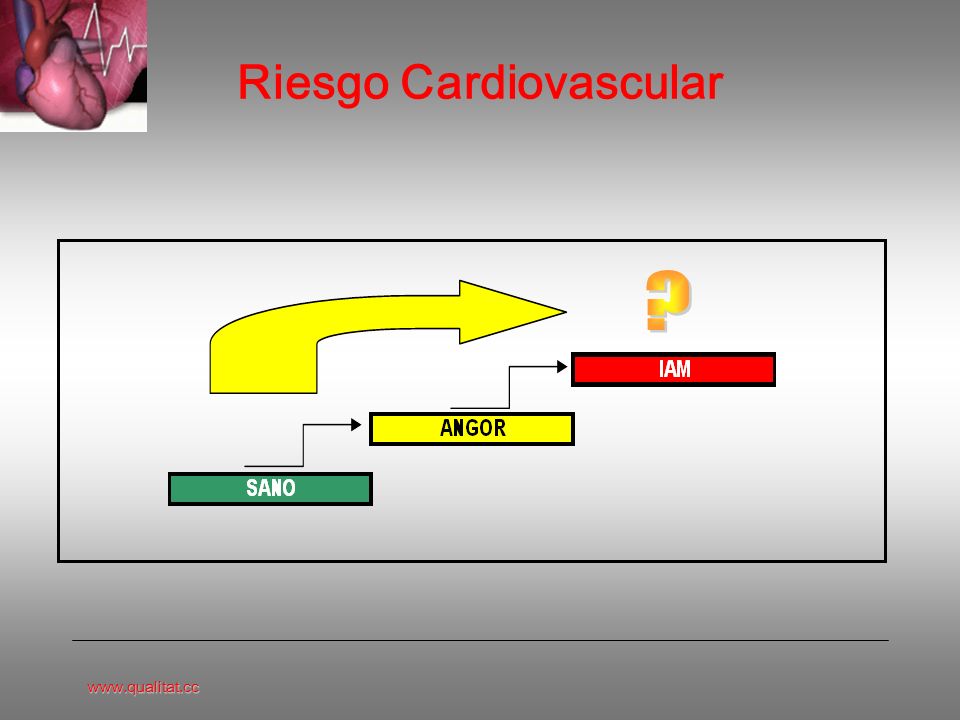 Riesgo Cardiovascular

?

IAM

ANGOR

SANO

www.qualitat.cc